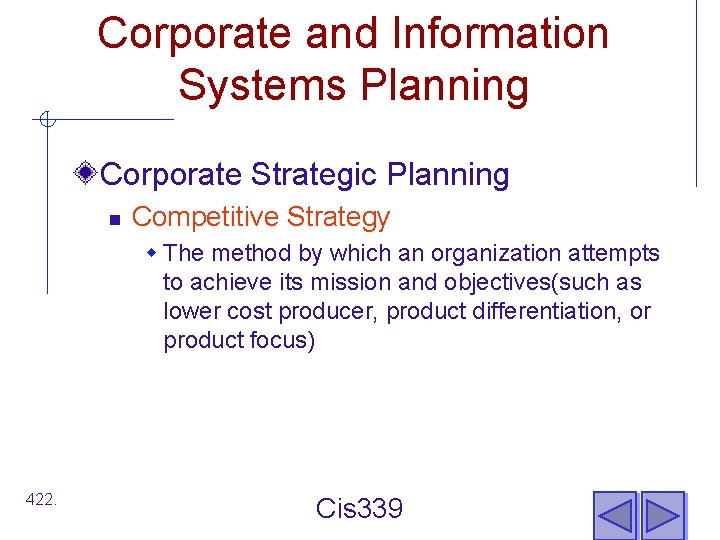 Corporate and Information Systems Planning

Corporate Strategic Planning

Competitive Strategy

The method by which an organization attempts to achieve its mission and objectives(such as lower cost producer, product differentiation, or product focus)

422.

Cis339